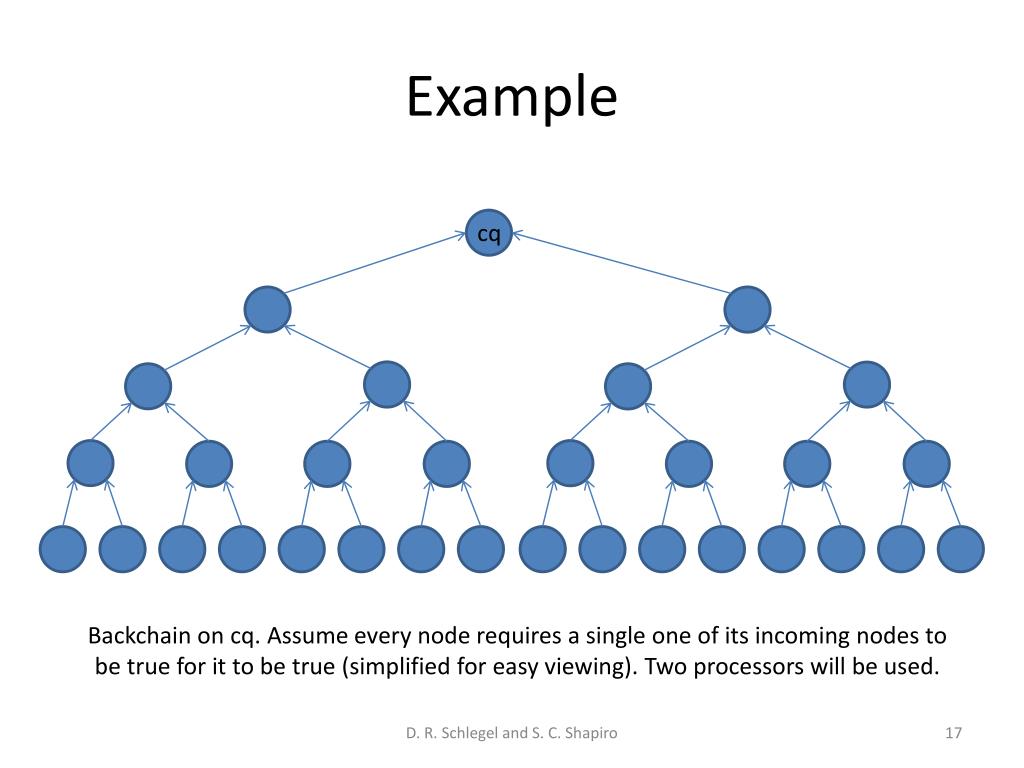 Example

cq

Backchain on cq. Assume every node requires a single one of its incoming nodes to be true for it to be true (simplified for easy viewing). Two processors will be used.

D. R. Schlegel and S. C. Shapiro

17